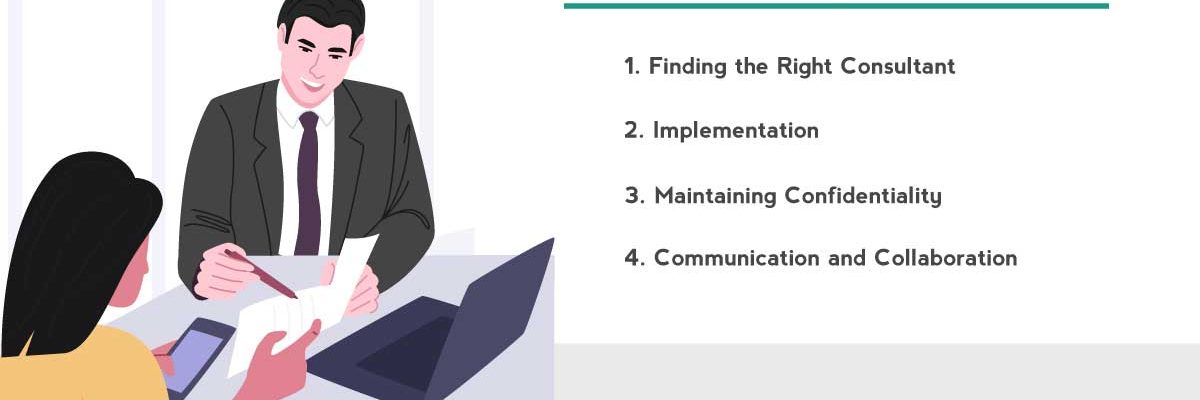 1. Finding the Right Consultant

2. Implementation

3. Maintaining Confidentiality

4. Communication and Collaboration